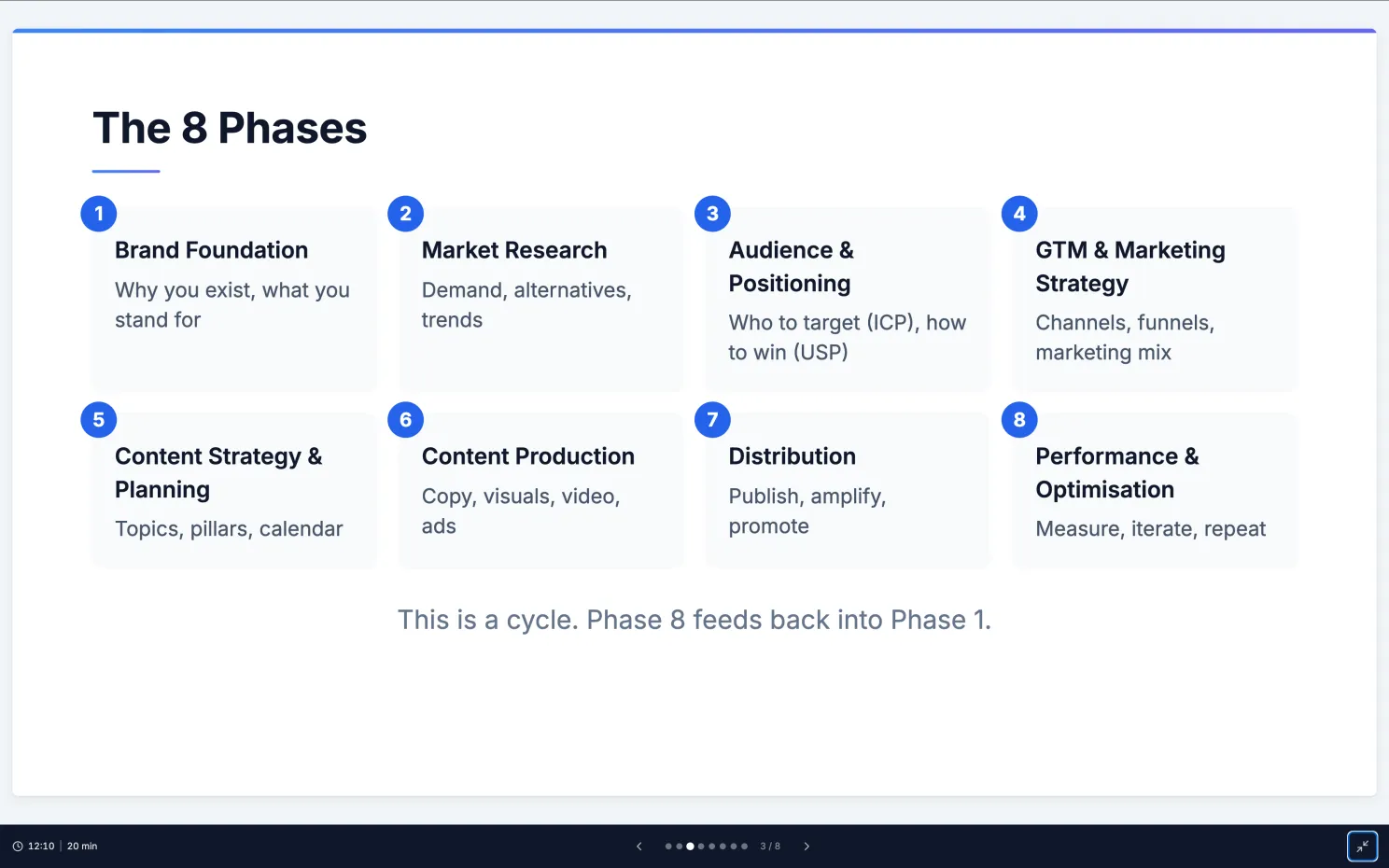 The 8 Phases

1
Brand Foundation
Why you exist, what you stand for

2
Market Research
Demand, alternatives, trends

3
Audience & Positioning
Who to target (ICP), how to win (USP)

4
GTM & Marketing Strategy
Channels, funnels, marketing mix

5
Content Strategy & Planning
Topics, pillars, calendar

6
Content Production
Copy, visuals, video, ads

7
Distribution
Publish, amplify, promote

8
Performance & Optimisation
Measure, iterate, repeat

This is a cycle. Phase 8 feeds back into Phase 1.

12:10 | 20 min

3 / 8